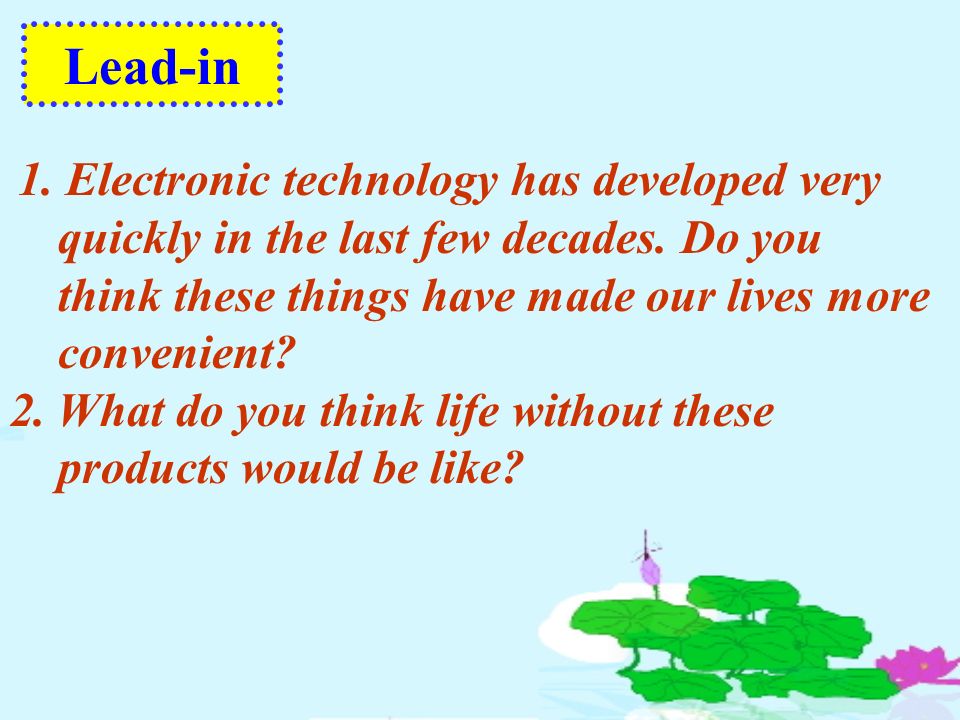 Lead-in

1. Electronic technology has developed very quickly in the last few decades. Do you think these things have made our lives more convenient?

2. What do you think life without these products would be like?